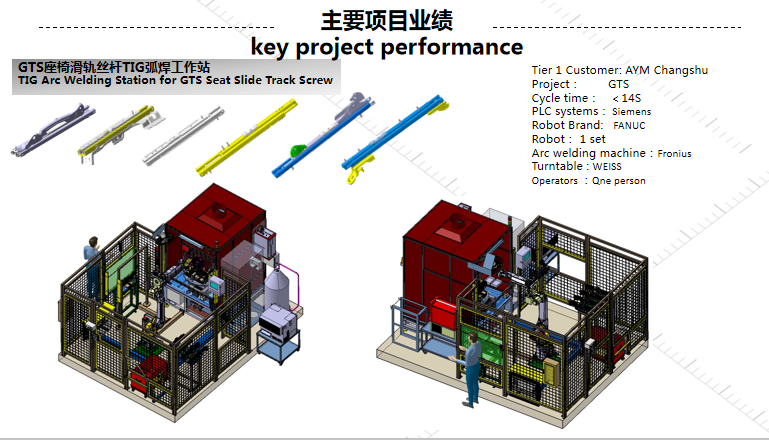 主要项目业绩
key project performance

GTS座椅滑轨丝杆TIG弧焊工作站
TIG Arc Welding Station for GTS Seat Slide Track Screw

Tier 1 Customer: AYM Changshu
Project : GTS
Cycle time : < 14S
PLC systems : Siemens
Robot Brand: FANUC
Robot : 1 set
Arc welding machine : Fronius
Turntable : WEISS
Operators : Qne person